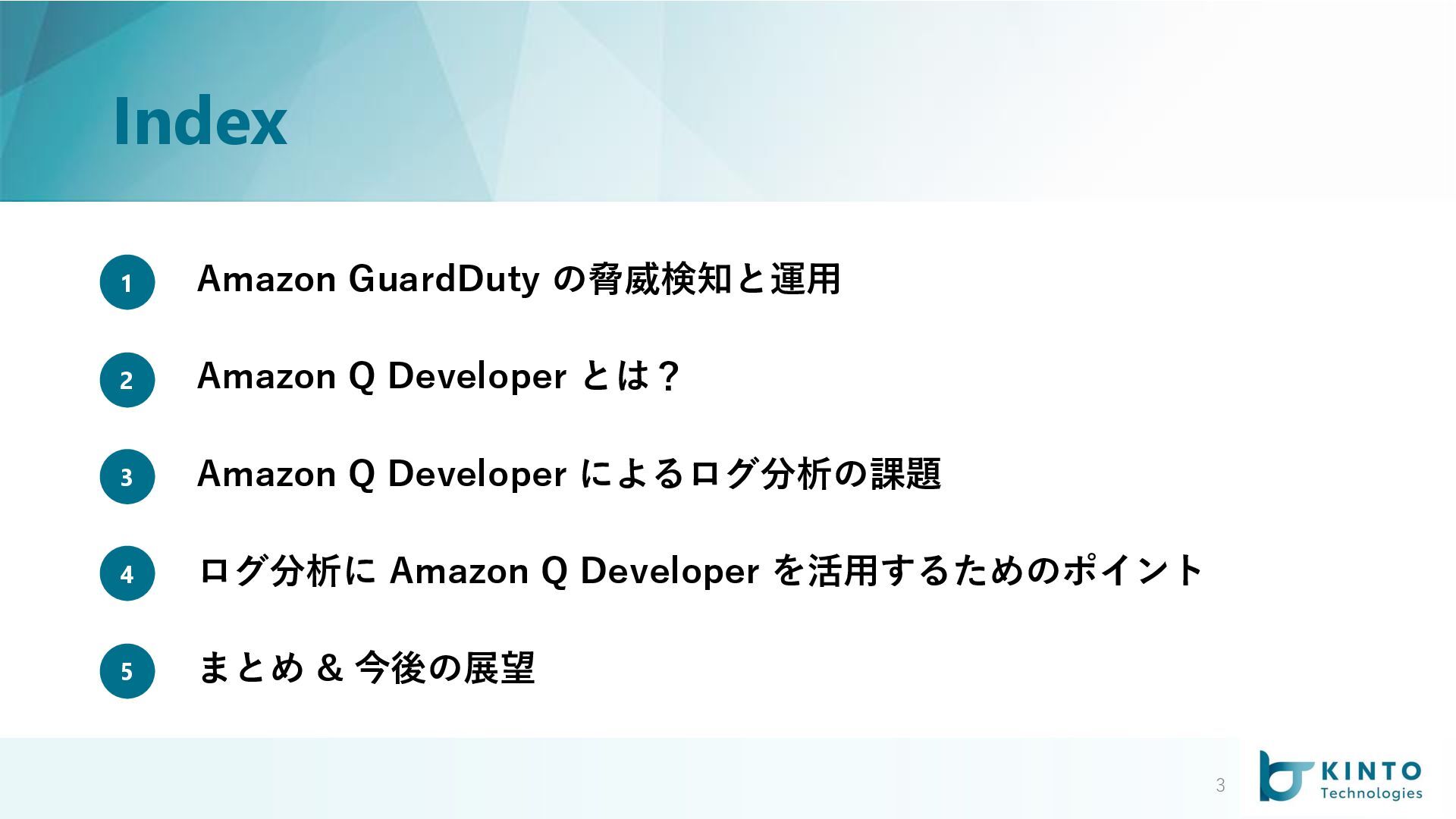 Index

1 Amazon GuardDuty の脅威検知と運用

2 Amazon Q Developer とは？

3 Amazon Q Developer によるログ分析の課題

4 ログ分析に Amazon Q Developer を活用するためのポイント

5 まとめ & 今後の展望

3

KINTO Technologies